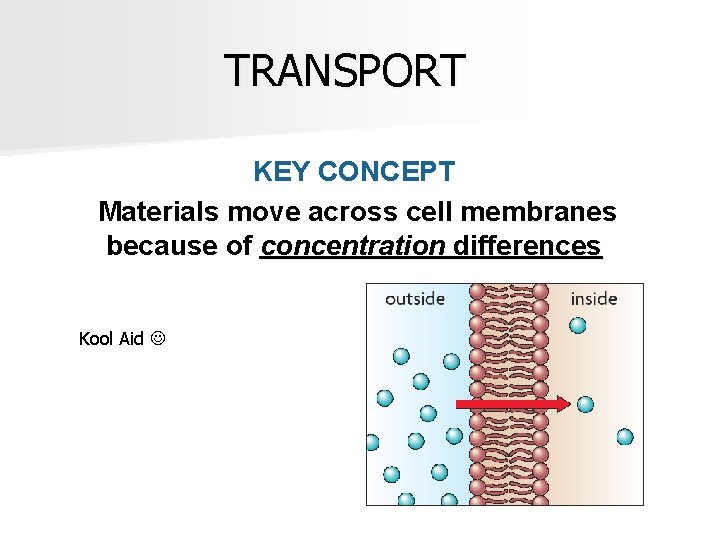 TRANSPORT

KEY CONCEPT

Materials move across cell membranes because of concentration differences

Kool Aid ☺

outside

inside